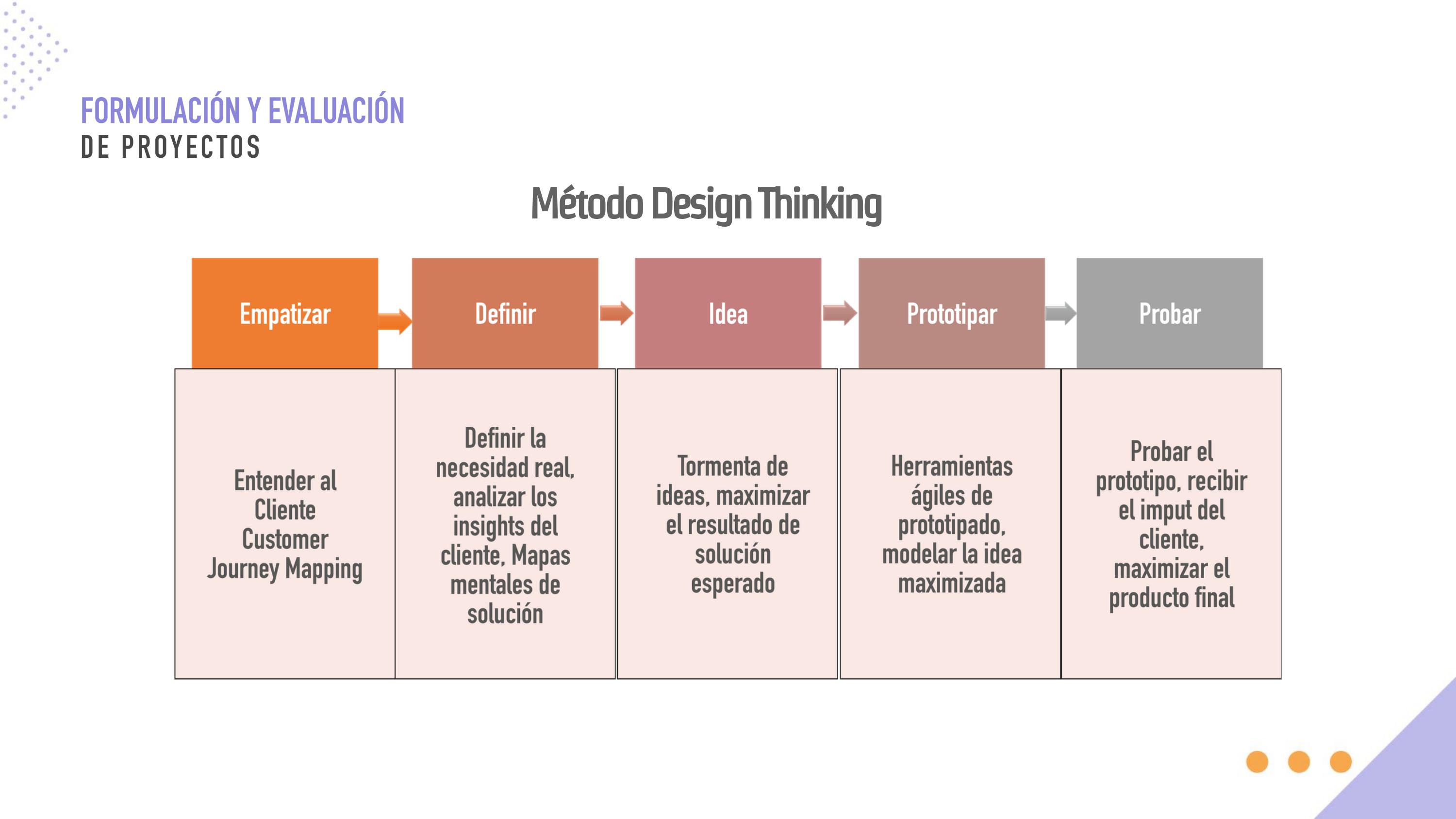 FORMULACIÓN Y EVALUACIÓN
DE PROYECTOS

Método Design Thinking

| Empatizar | Definir | Idea | Prototipar | Probar |
|---|---|---|---|---|
| Entender al Cliente Customer Journey Mapping | Definir la necesidad real, analizar los insights del cliente, Mapas mentales de solución | Tormenta de ideas, maximizar el resultado de solución esperado | Herramientas ágiles de prototipado, modelar la idea maximizada | Probar el prototipo, recibir el imput del cliente, maximizar el producto final |